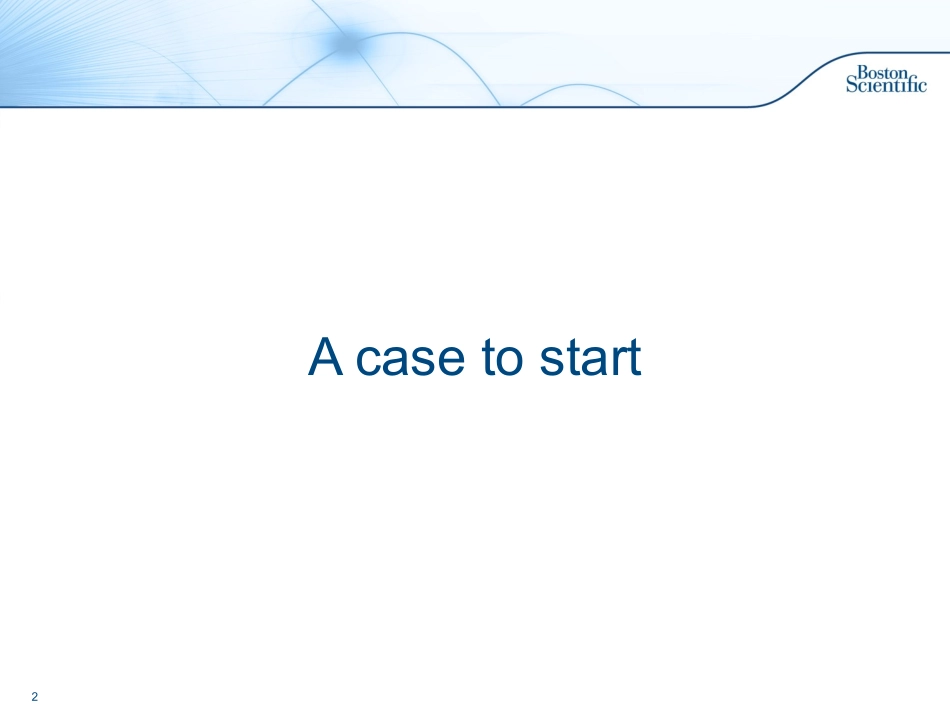 Boston Scientific

A case to start

2